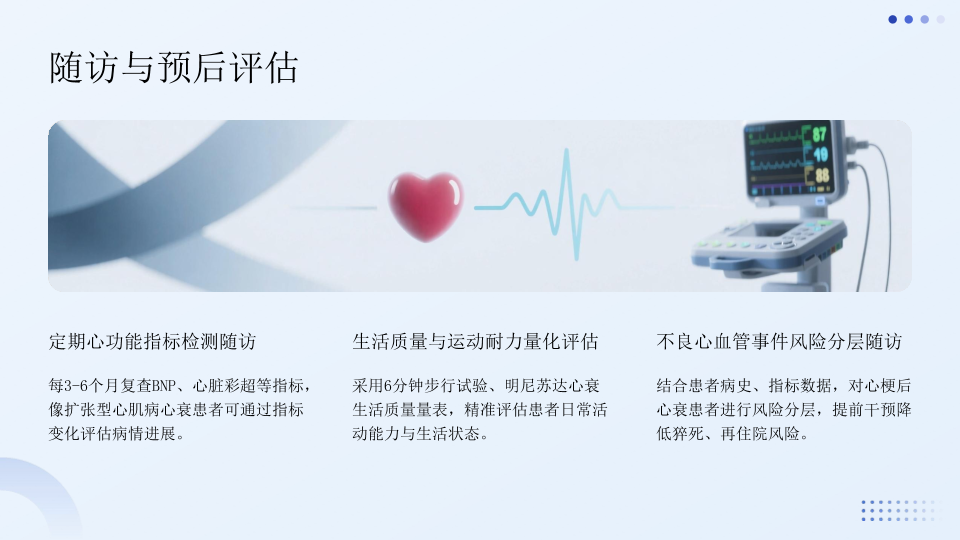 随访与预后评估

定期心功能指标检测随访

每3-6个月复查BNP、心脏彩超等指标，像扩张型心肌病心衰患者可通过指标变化评估病情进展。

生活质量与运动耐力量化评估

采用6分钟步行试验、明尼苏达心衰生活质量量表，精准评估患者日常活动能力与生活状态。

不良心血管事件风险分层随访

结合患者病史、指标数据，对心梗后心衰患者进行风险分层，提前干预降低猝死、再住院风险。